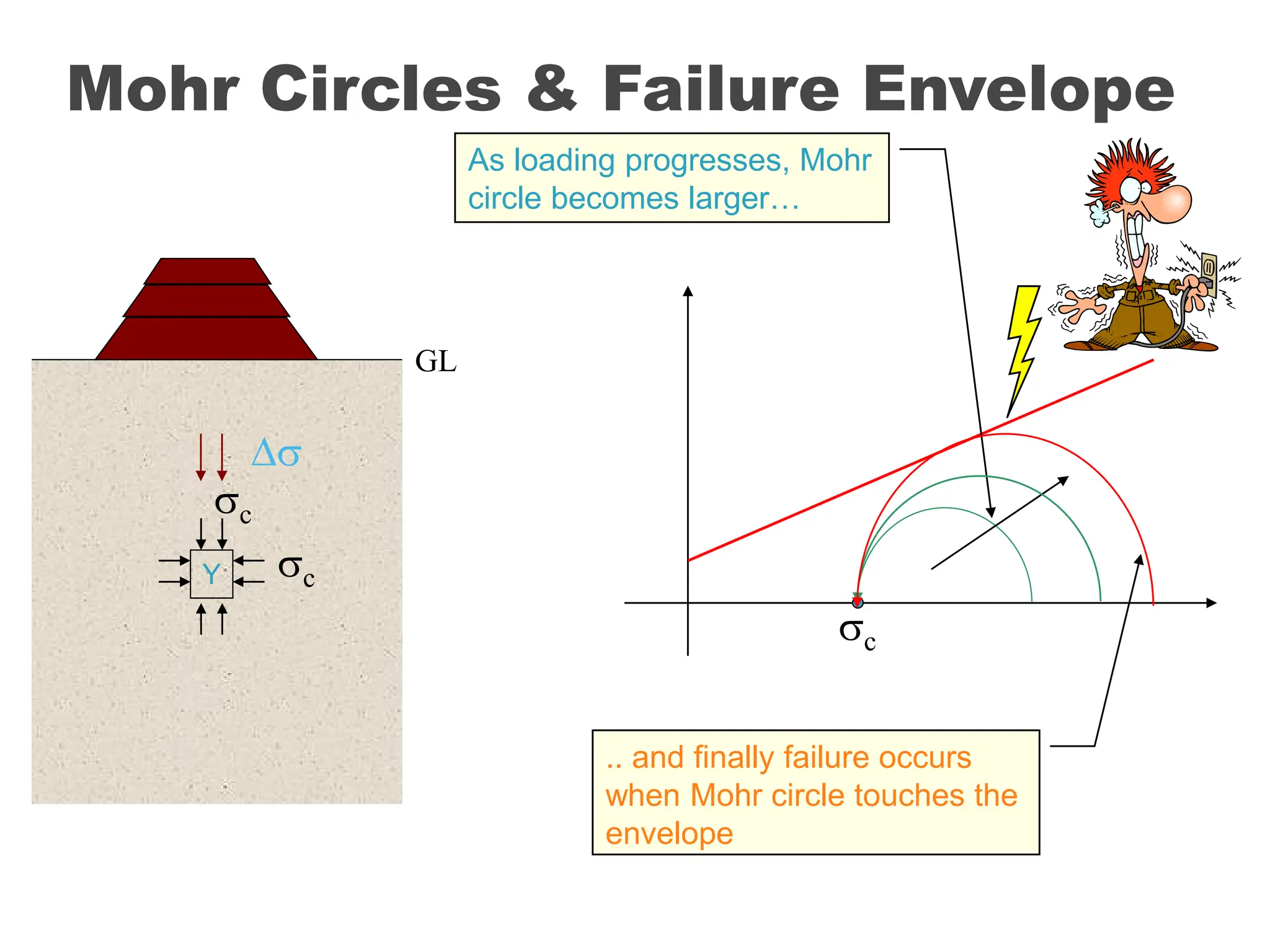 Mohr Circles & Failure Envelope

As loading progresses, Mohr circle becomes larger…

GL

$\Delta\sigma$

$\sigma_c$

Y

$\sigma_c$

$\sigma_c$

.. and finally failure occurs when Mohr circle touches the envelope